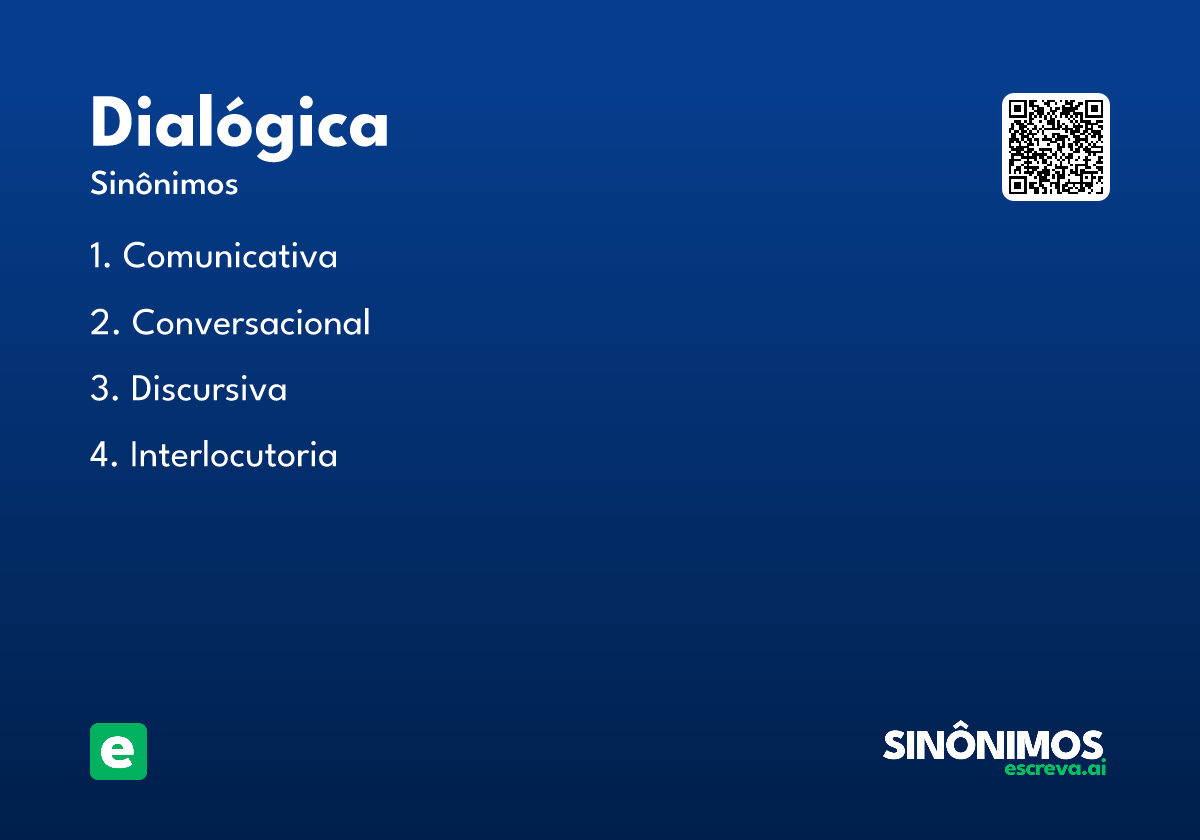 Dialógica

Sinônimos

1. Comunicativa

2. Conversacional

3. Discursiva

4. Interlocutoria

e

SINÔNIMOS
escreva.ai